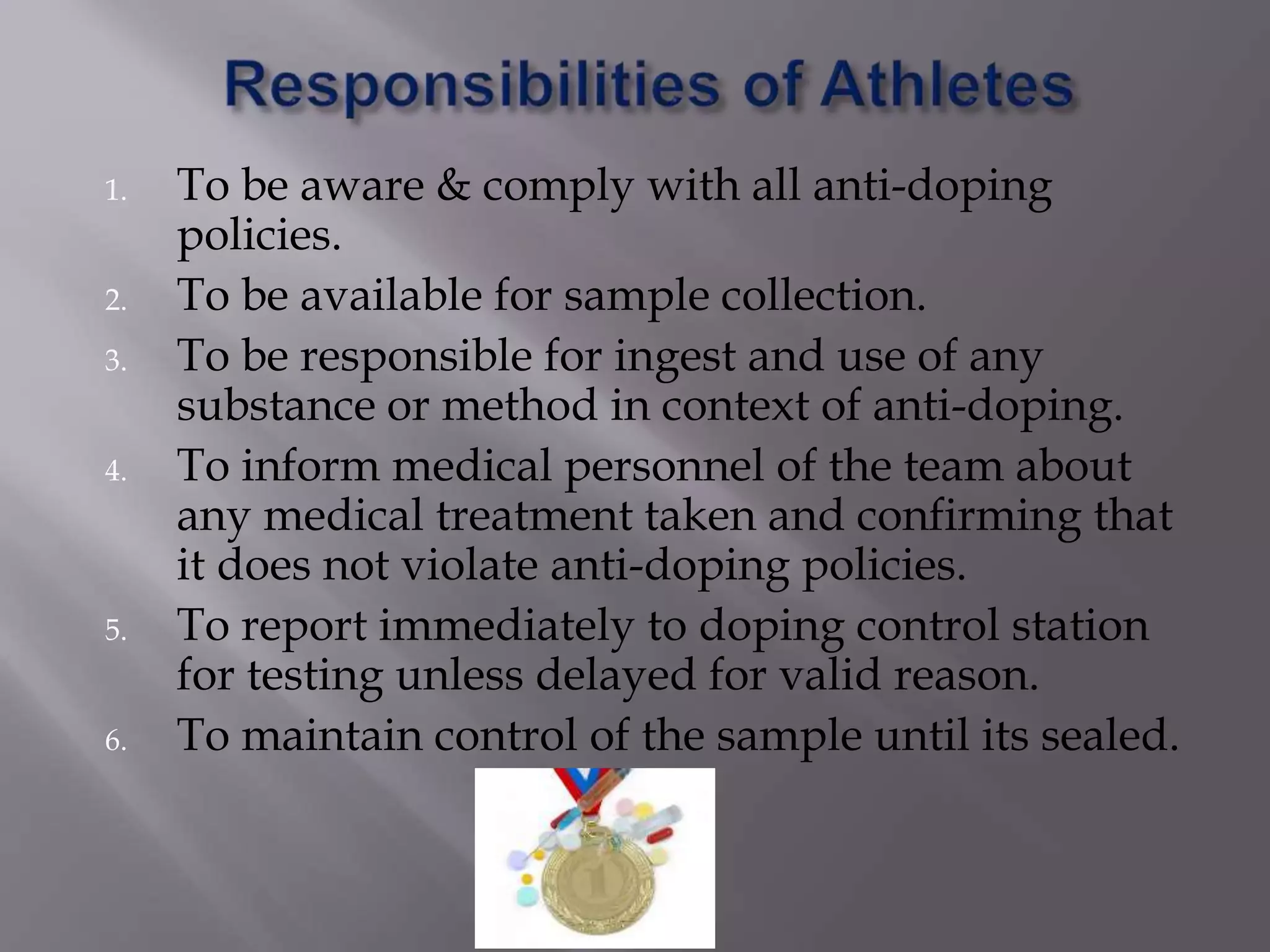 Responsibilities of Athletes

1. To be aware & comply with all anti-doping policies.
2. To be available for sample collection.
3. To be responsible for ingest and use of any substance or method in context of anti-doping.
4. To inform medical personnel of the team about any medical treatment taken and confirming that it does not violate anti-doping policies.
5. To report immediately to doping control station for testing unless delayed for valid reason.
6. To maintain control of the sample until its sealed.

1